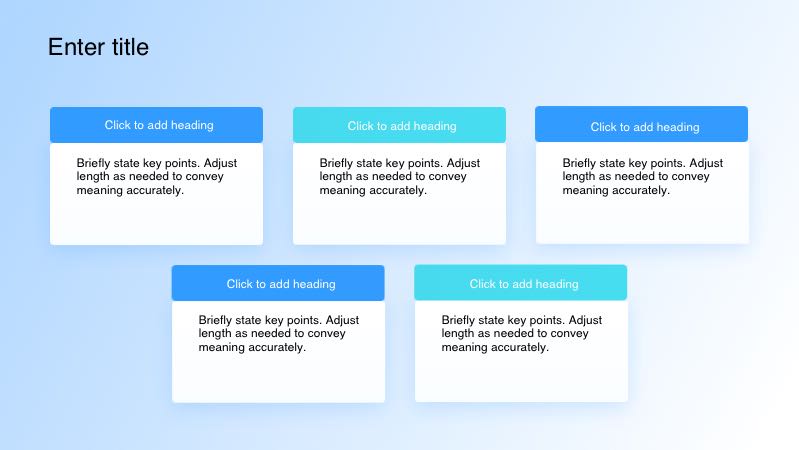 Enter title

Click to add heading

Briefly state key points. Adjust length as needed to convey meaning accurately.

Click to add heading

Briefly state key points. Adjust length as needed to convey meaning accurately.

Click to add heading

Briefly state key points. Adjust length as needed to convey meaning accurately.

Click to add heading

Briefly state key points. Adjust length as needed to convey meaning accurately.

Click to add heading

Briefly state key points. Adjust length as needed to convey meaning accurately.